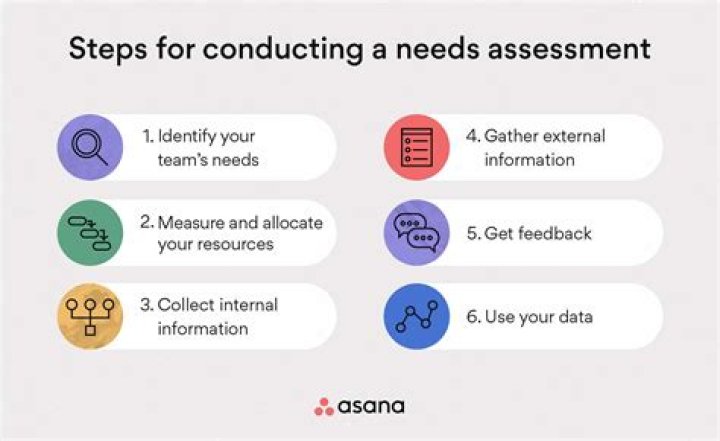 Steps for conducting a needs assessment

1. Identify your team's needs

2. Measure and allocate your resources

3. Collect internal information

4. Gather external information

5. Get feedback

6. Use your data

asana